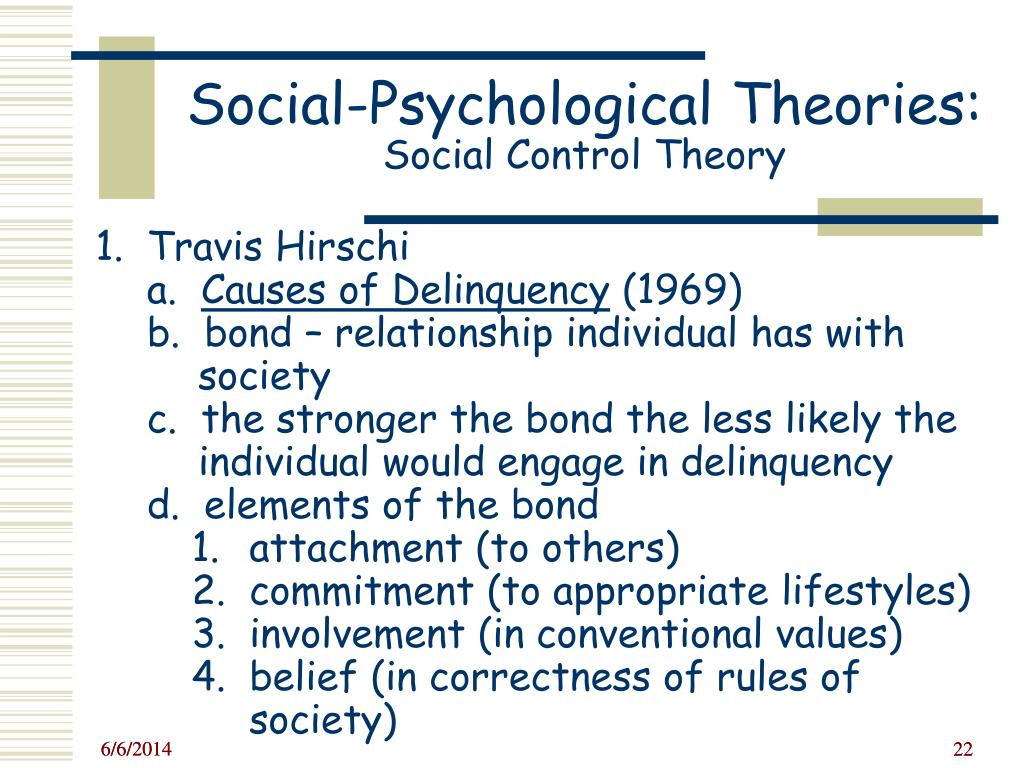 Social-Psychological Theories:
Social Control Theory

1. Travis Hirschi
a. Causes of Delinquency (1969)
b. bond – relationship individual has with society
c. the stronger the bond the less likely the individual would engage in delinquency
d. elements of the bond
1. attachment (to others)
2. commitment (to appropriate lifestyles)
3. involvement (in conventional values)
4. belief (in correctness of rules of society)

6/6/2014

22